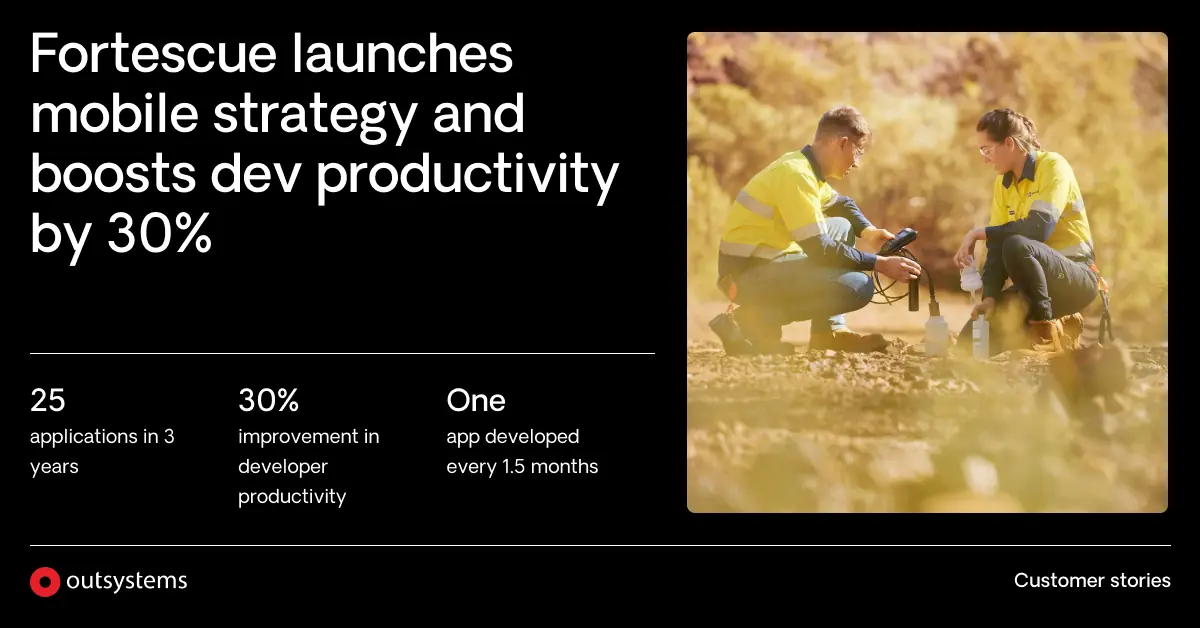 Fortescue launches mobile strategy and boosts dev productivity by 30%

25
applications in 3 years

30%
improvement in developer productivity

One
app developed every 1.5 months

outsystems

Customer stories